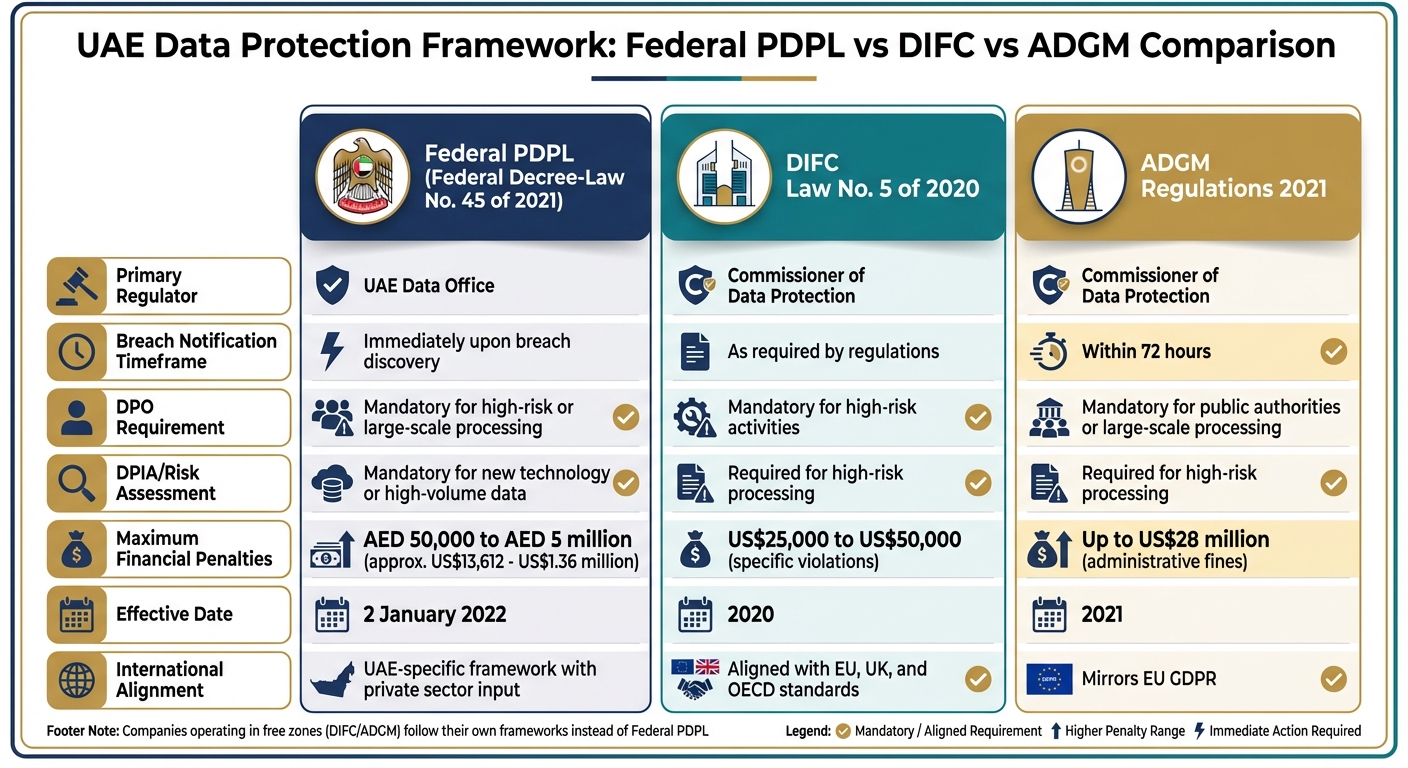 UAE Data Protection Framework: Federal PDPL vs DIFC vs ADGM Comparison

|  | Federal PDPL (Federal Decree-Law No. 45 of 2021) | DIFC Law No. 5 of 2020 | ADGM Regulations 2021 |
|---|---|---|---|
| Primary Regulator | UAE Data Office | Commissioner of Data Protection | Commissioner of Data Protection |
| Breach Notification Timeframe | Immediately upon breach discovery | As required by regulations | Within 72 hours |
| DPO Requirement | Mandatory for high-risk or large-scale processing | Mandatory for high-risk activities | Mandatory for public authorities or large-scale processing |
| DPIA/Risk Assessment | Mandatory for new technology or high-volume data | Required for high-risk processing | Required for high-risk processing |
| Maximum Financial Penalties | AED 50,000 to AED 5 million (approx. US$13,612 - US$1.36 million) | US$25,000 to US$50,000 (specific violations) | Up to US$28 million (administrative fines) |
| Effective Date | 2 January 2022 | 2020 | 2021 |
| International Alignment | UAE-specific framework with private sector input | Aligned with EU, UK, and OECD standards | Mirrors EU GDPR |

Footer Note: Companies operating in free zones (DIFC/ADCM) follow their own frameworks instead of Federal PDPL

Legend: Mandatory / Aligned Requirement Higher Penalty Range Immediate Action Required